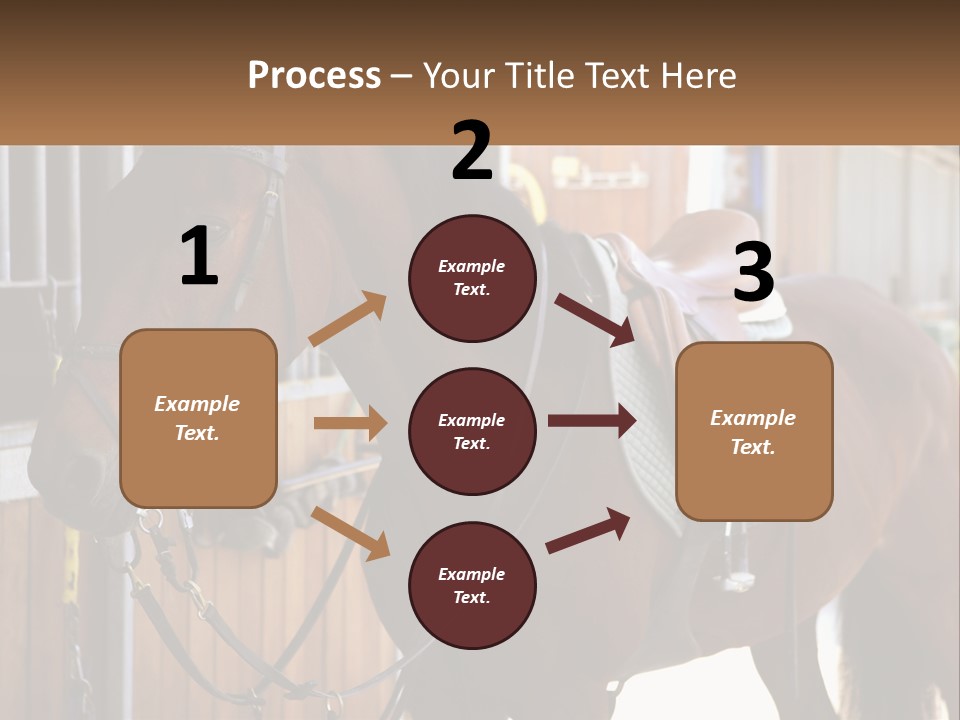 Process – Your Title Text Here

1

Example Text.

2

Example Text.

Example Text.

Example Text.

3

Example Text.